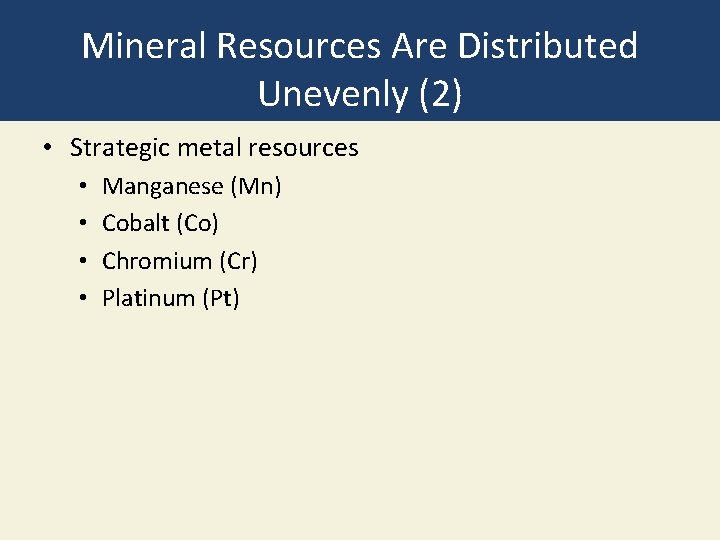 Mineral Resources Are Distributed Unevenly (2)

• Strategic metal resources
  • Manganese (Mn)
  • Cobalt (Co)
  • Chromium (Cr)
  • Platinum (Pt)